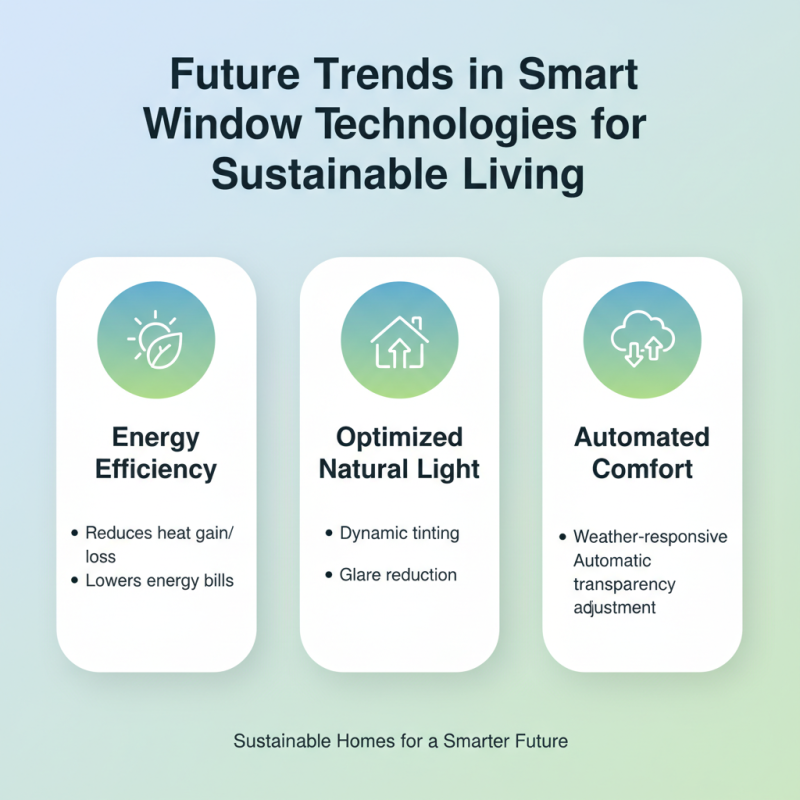 Future Trends in Smart Window Technologies for Sustainable Living

Energy Efficiency

• Reduces heat gain/ loss
• Lowers energy bills

Optimized Natural Light

• Dynamic tinting
• Glare reduction

Automated Comfort

• Weather-responsive Automatic transparency adjustment

Sustainable Homes for a Smarter Future